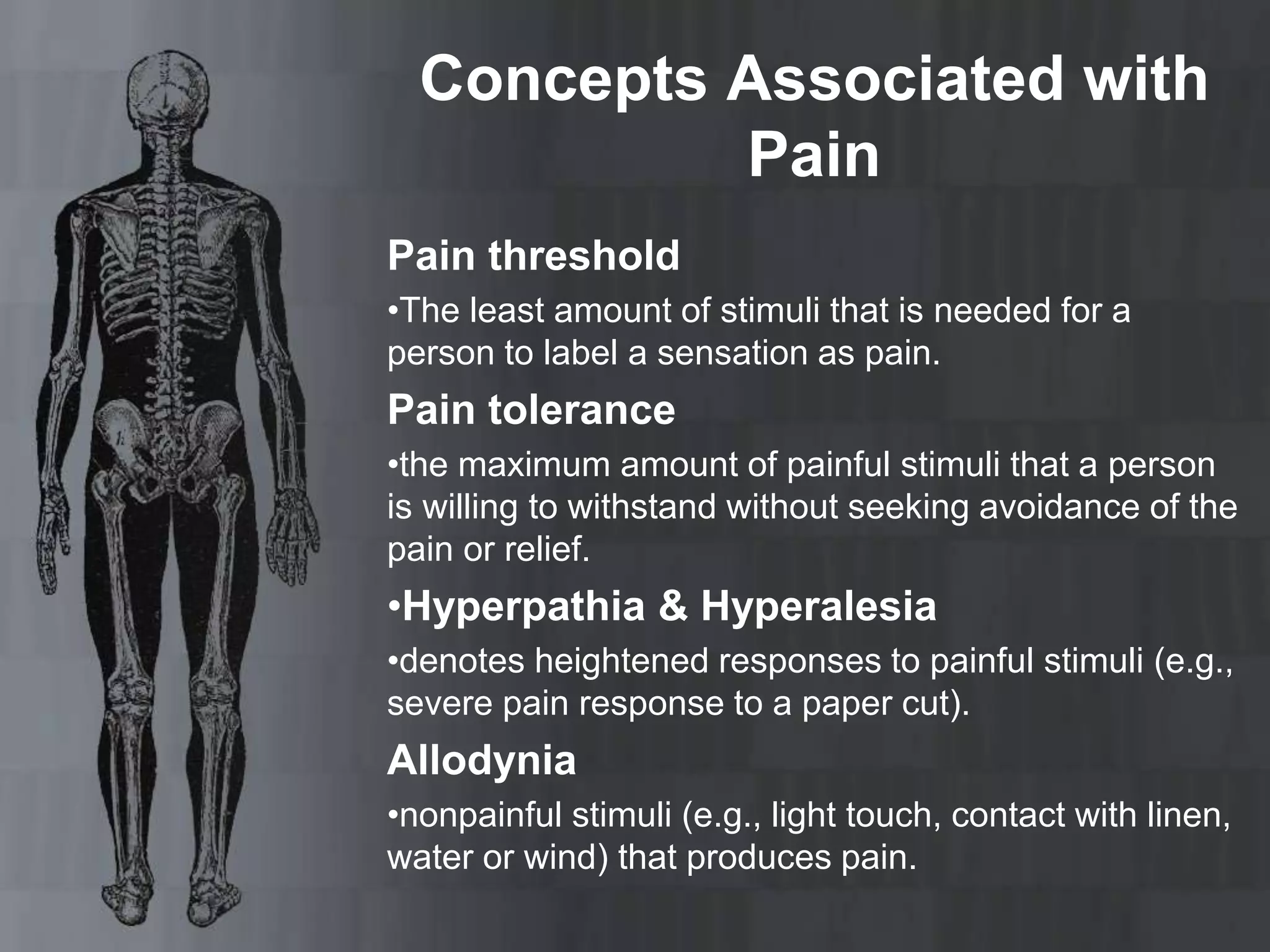 Concepts Associated with Pain

Pain threshold

•The least amount of stimuli that is needed for a person to label a sensation as pain.

Pain tolerance

•the maximum amount of painful stimuli that a person is willing to withstand without seeking avoidance of the pain or relief.

•Hyperpathia & Hyperalesia

•denotes heightened responses to painful stimuli (e.g., severe pain response to a paper cut).

Allodynia

•nonpainful stimuli (e.g., light touch, contact with linen, water or wind) that produces pain.